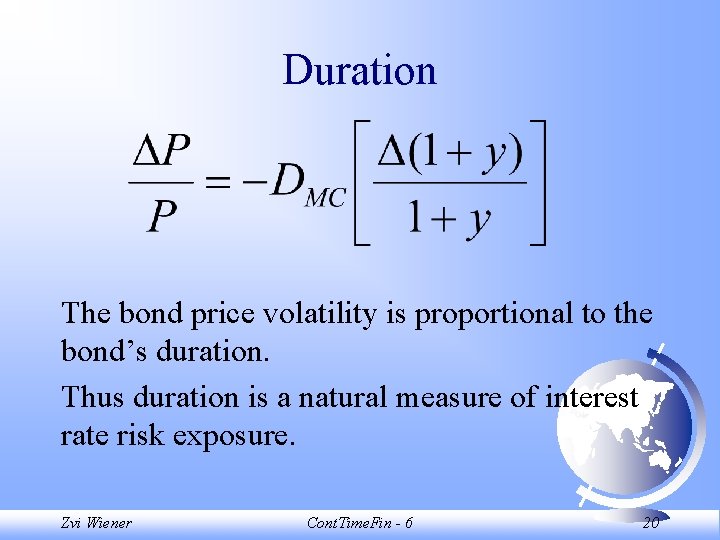 Duration

$\frac{\Delta P}{P} = -D_{MC}\left[\frac{\Delta(1+y)}{1+y}\right]$

The bond price volatility is proportional to the bond's duration.

Thus duration is a natural measure of interest rate risk exposure.

Zvi Wiener

ContTimeFin - 6

20